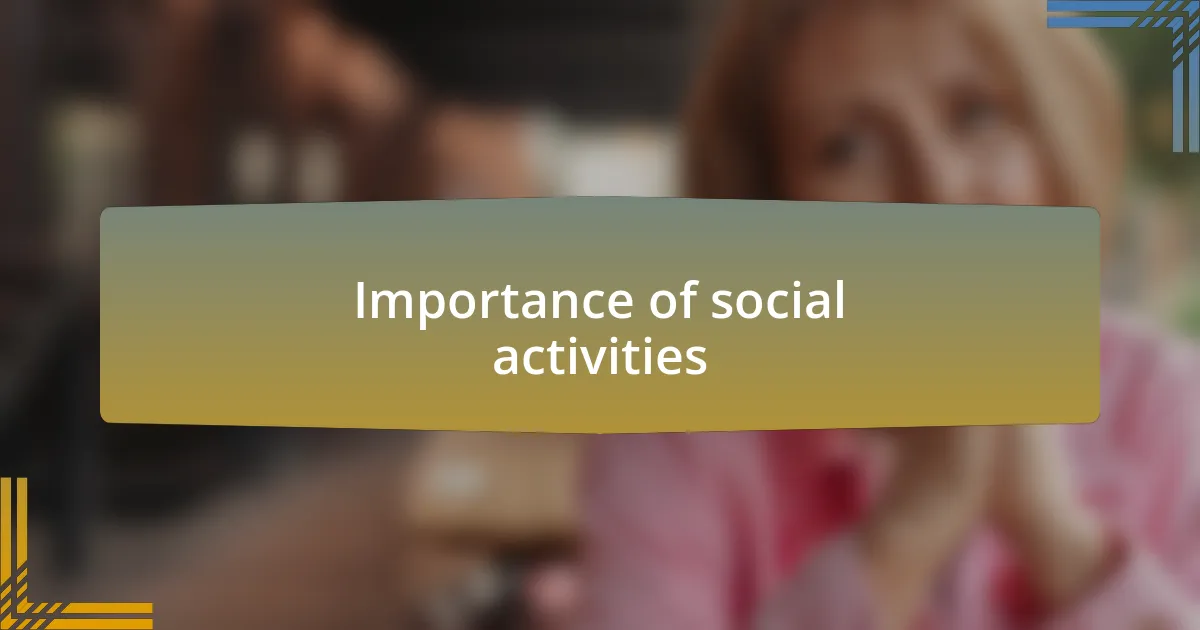 Importance of social activities